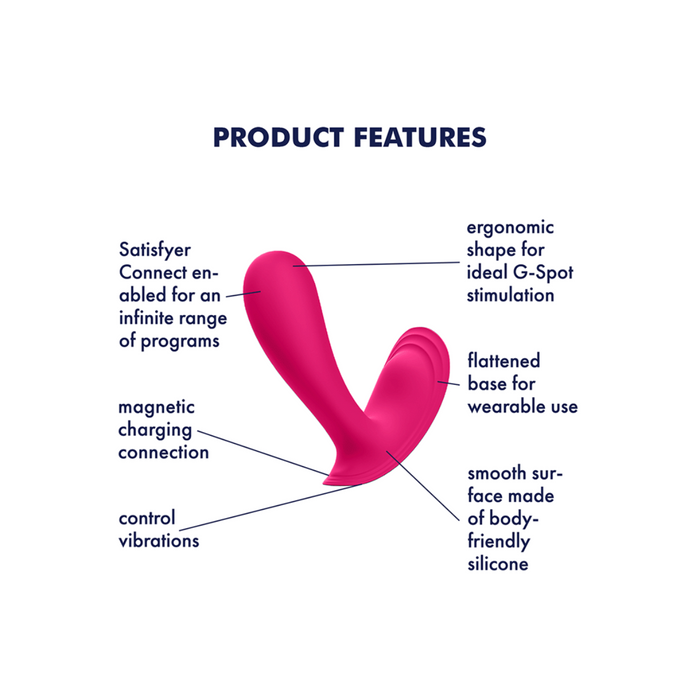 PRODUCT FEATURES

Satisfyer Connect enabled for an infinite range of programs

magnetic charging connection

control vibrations

ergonomic shape for ideal G-Spot stimulation

flattened base for wearable use

smooth surface made of body-friendly silicone